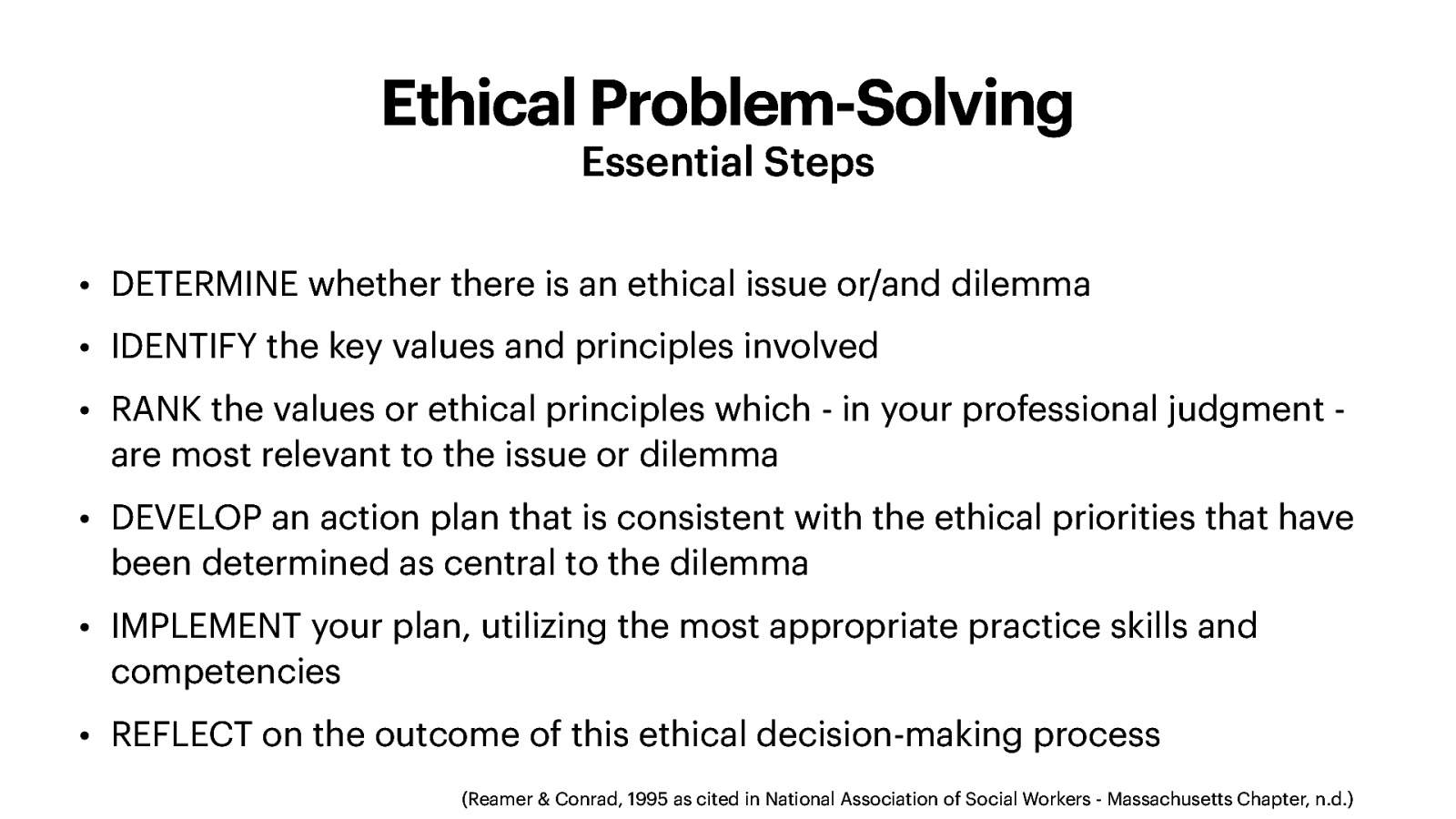 Ethical Problem-Solving
Essential Steps

• DETERMINE whether there is an ethical issue or/and dilemma
• IDENTIFY the key values and principles involved
• RANK the values or ethical principles which - in your professional judgment - are most relevant to the issue or dilemma
• DEVELOP an action plan that is consistent with the ethical priorities that have been determined as central to the dilemma
• IMPLEMENT your plan, utilizing the most appropriate practice skills and competencies
• REFLECT on the outcome of this ethical decision-making process

(Reamer & Conrad, 1995 as cited in National Association of Social Workers - Massachusetts Chapter, n.d.)